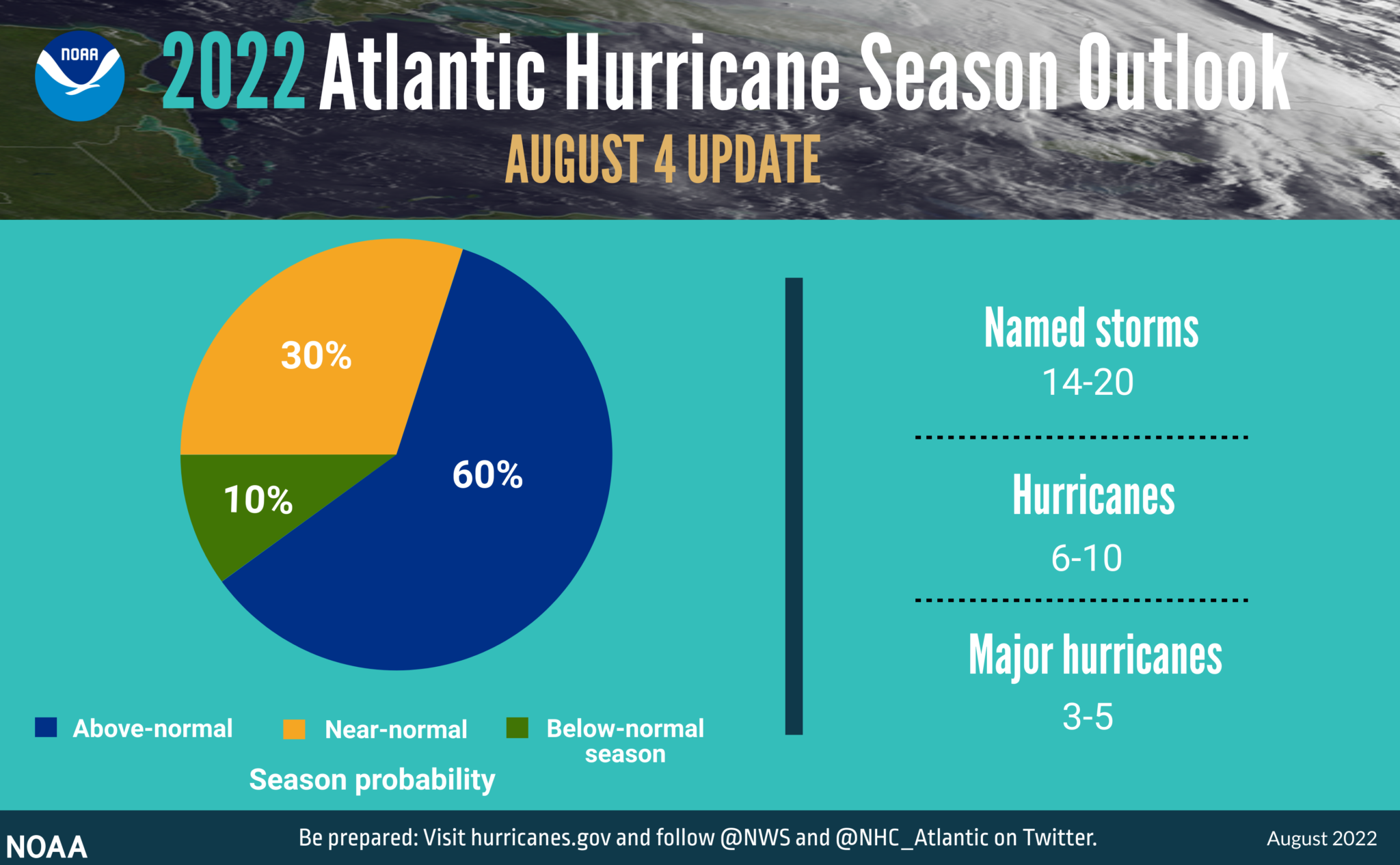 NOAA

2022 Atlantic Hurricane Season Outlook

AUGUST 4 UPDATE

30%

60%

10%

Above-normal Near-normal Below-normal season

Season probability

Named storms
14-20

Hurricanes
6-10

Major hurricanes
3-5

NOAA

Be prepared: Visit hurricanes.gov and follow @NWS and @NHC_Atlantic on Twitter.

August 2022